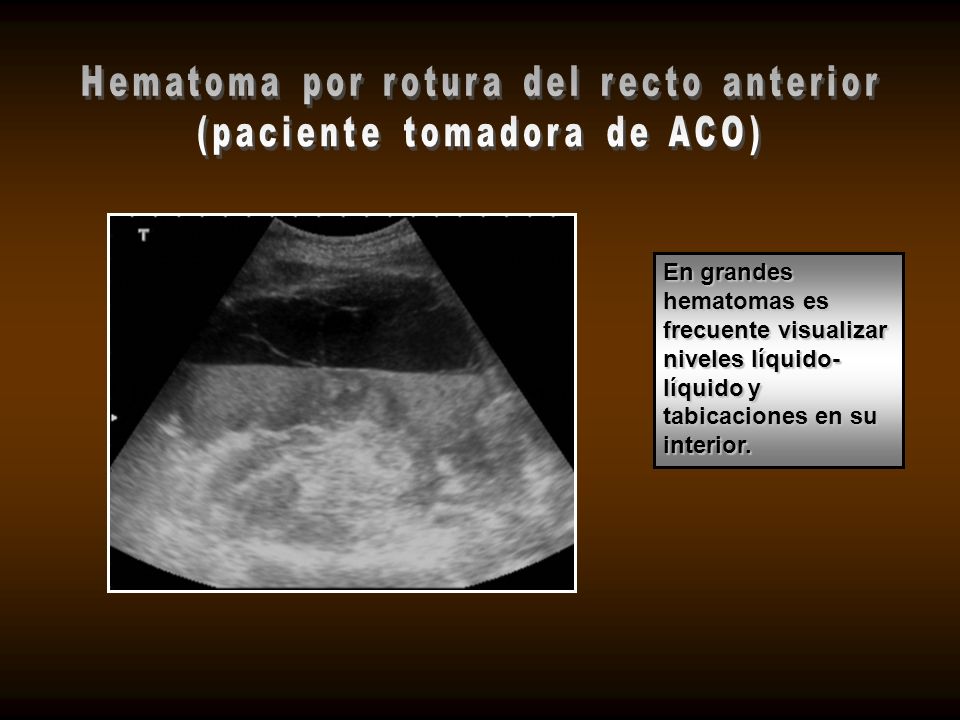 Hematoma por rotura del recto anterior
(paciente tomadora de ACO)

T

En grandes hematomas es frecuente visualizar niveles líquido-líquido y tabicaciones en su interior.